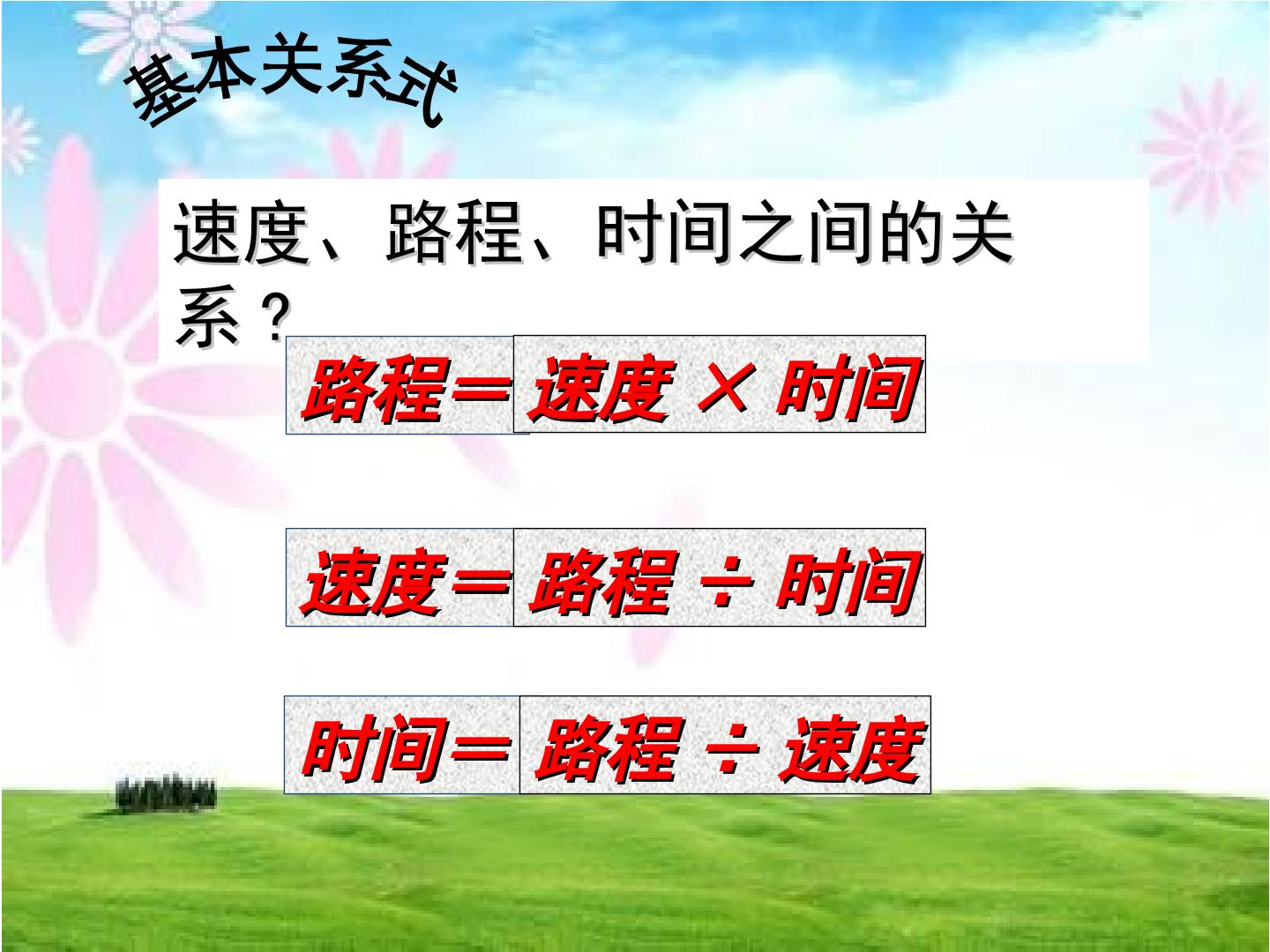 基本关系式

速度、路程、时间之间的关系？

路程＝速度 × 时间

速度＝路程 ÷ 时间

时间＝路程 ÷ 速度